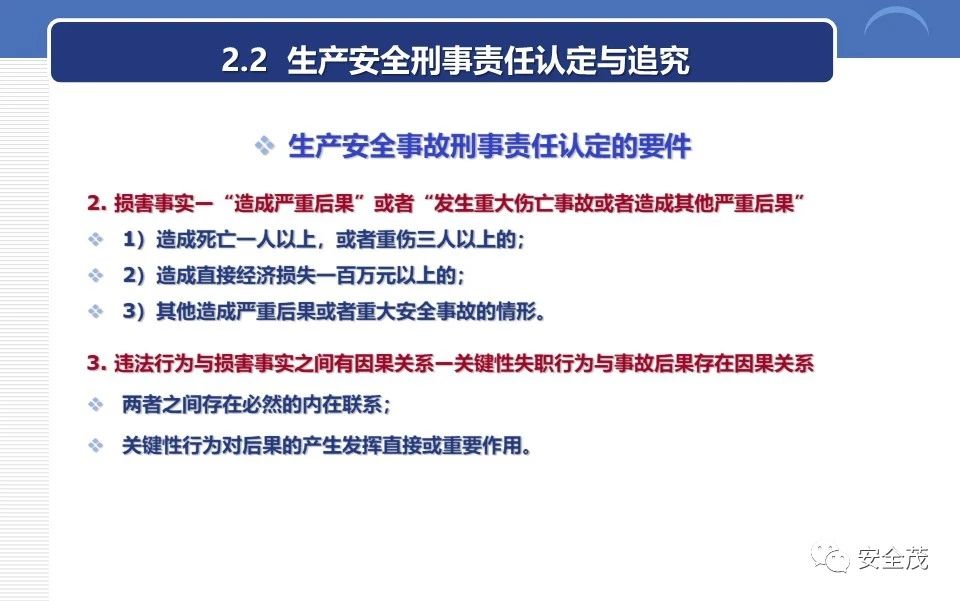 2.2 生产安全刑事责任认定与追究

❖ 生产安全事故刑事责任认定的要件

2. 损害事实—“造成严重后果”或者“发生重大伤亡事故或者造成其他严重后果”

❖ 1）造成死亡一人以上，或者重伤三人以上的；

❖ 2）造成直接经济损失一百万元以上的；

❖ 3）其他造成严重后果或者重大安全事故的情形。

3. 违法行为与损害事实之间有因果关系—关键性失职行为与事故后果存在因果关系

❖ 两者之间存在必然的内在联系；

❖ 关键性行为对后果的产生发挥直接或重要作用。

安全茂